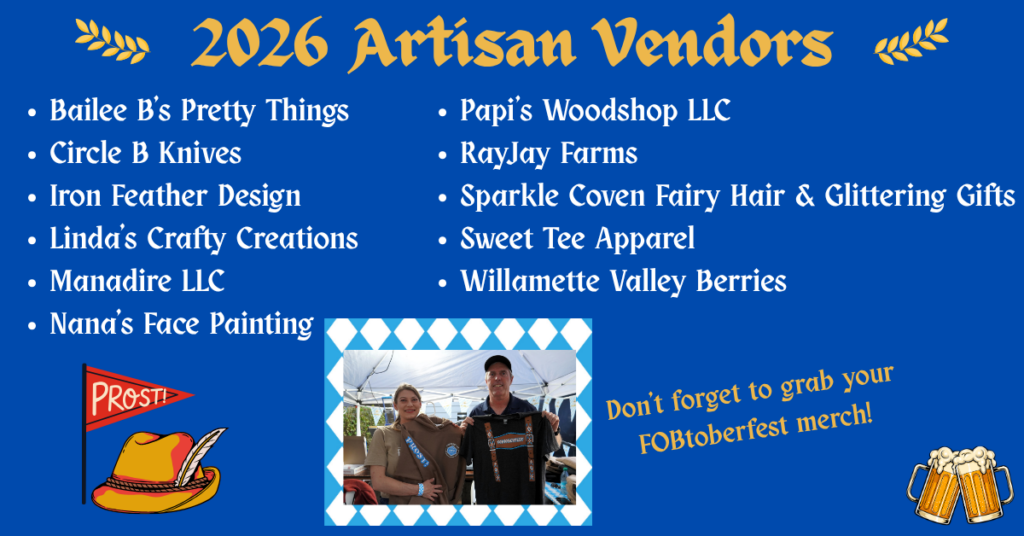 2026 Artisan Vendors

- Bailee B's Pretty Things
- Circle B Knives
- Iron Feather Design
- Linda's Crafty Creations
- Manadire LLC
- Nana's Face Painting

- Papi's Woodshop LLC
- RayJay Farms
- Sparkle Coven Fairy Hair & Glittering Gifts
- Sweet Tee Apparel
- Willamette Valley Berries

PROST!

PROST!

Don't forget to grab your FOBtoberfest merch!